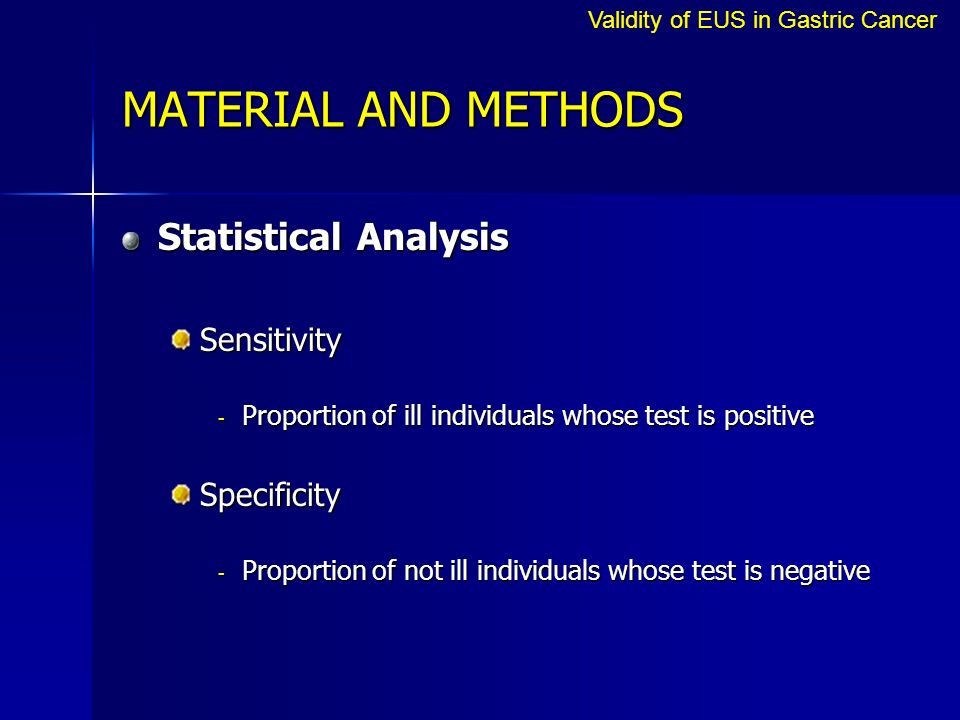 Validity of EUS in Gastric Cancer

MATERIAL AND METHODS

Statistical Analysis

Sensitivity

- Proportion of ill individuals whose test is positive

Specificity

- Proportion of not ill individuals whose test is negative